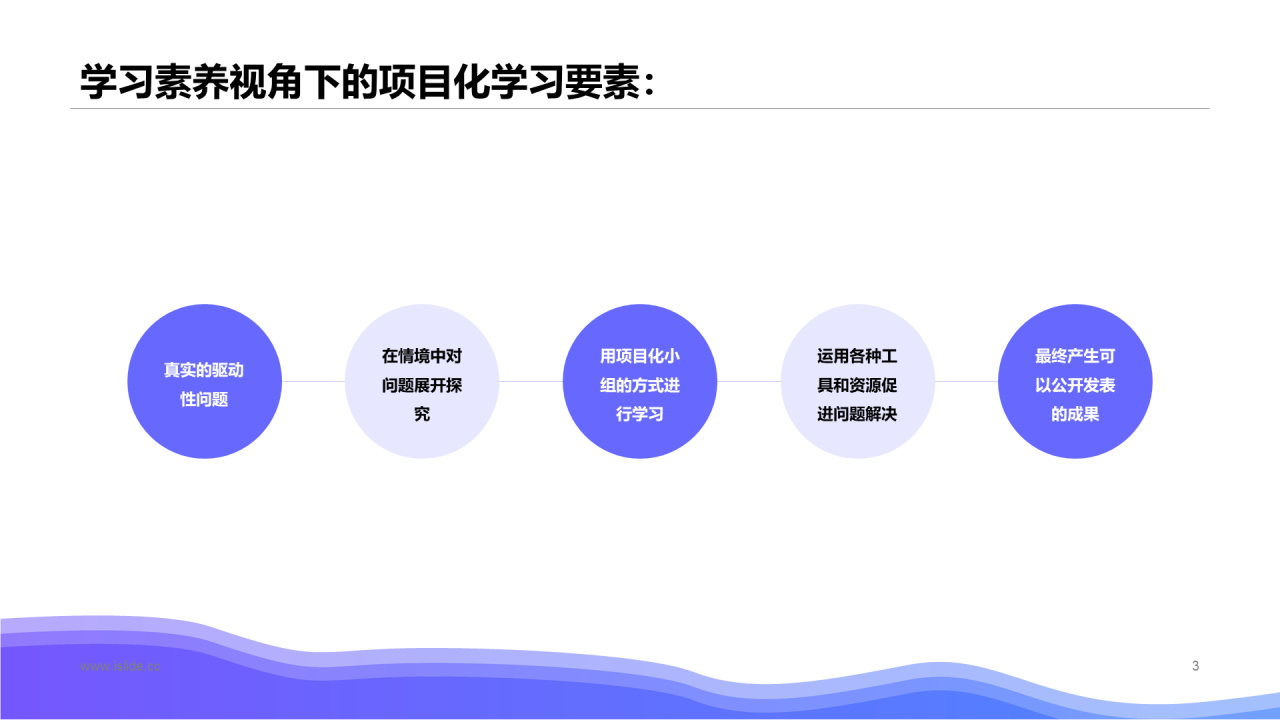 学习素养视角下的项目化学习要素：

真实的驱动性问题

在情境中对问题展开探究

用项目化小组的方式进行学习

运用各种工具和资源促进问题解决

最终产生可以公开发表的成果

www.islide.cc

3